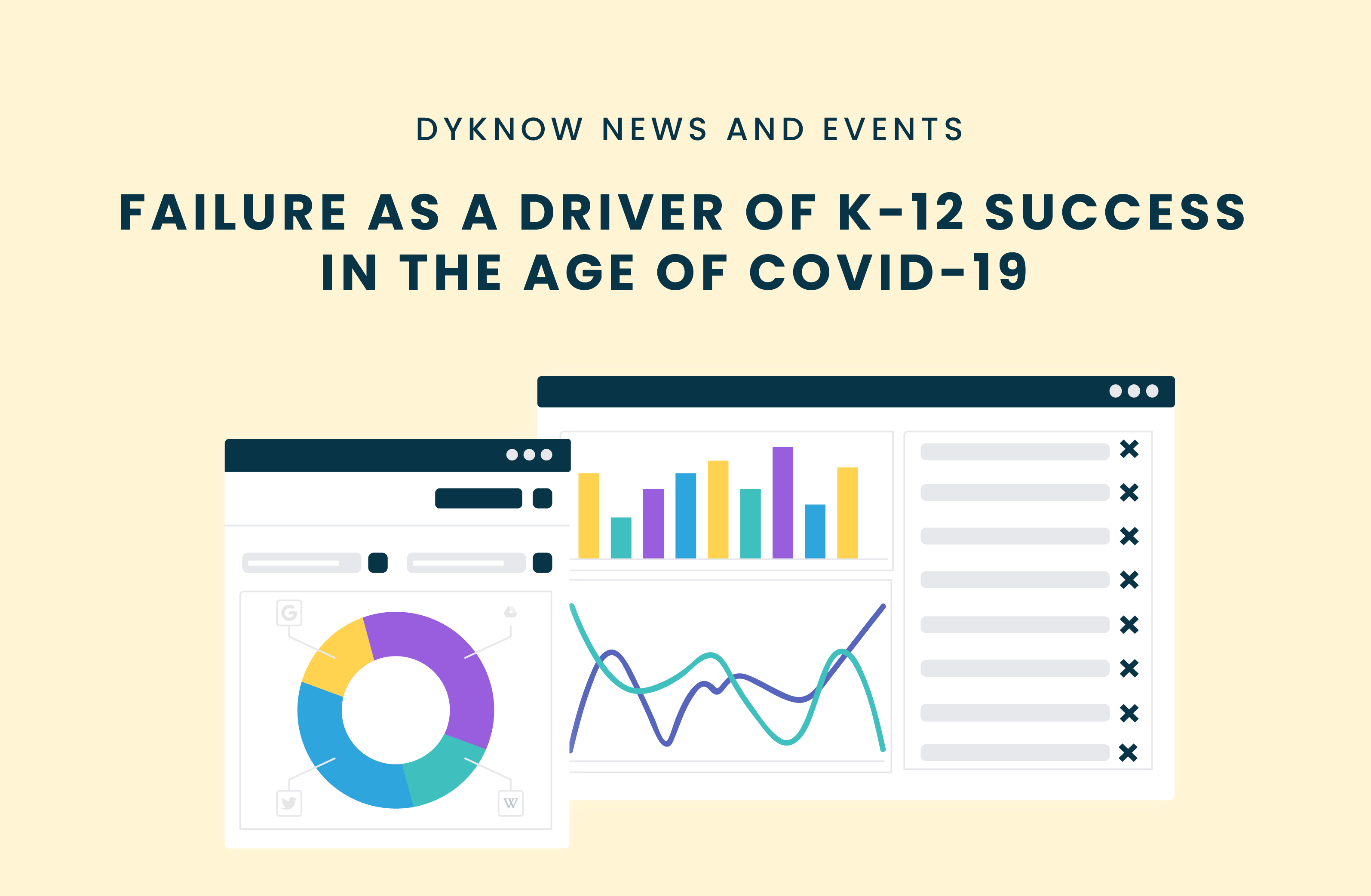 DYKNOW NEWS AND EVENTS

FAILURE AS A DRIVER OF K-12 SUCCESS IN THE AGE OF COVID-19

G

W